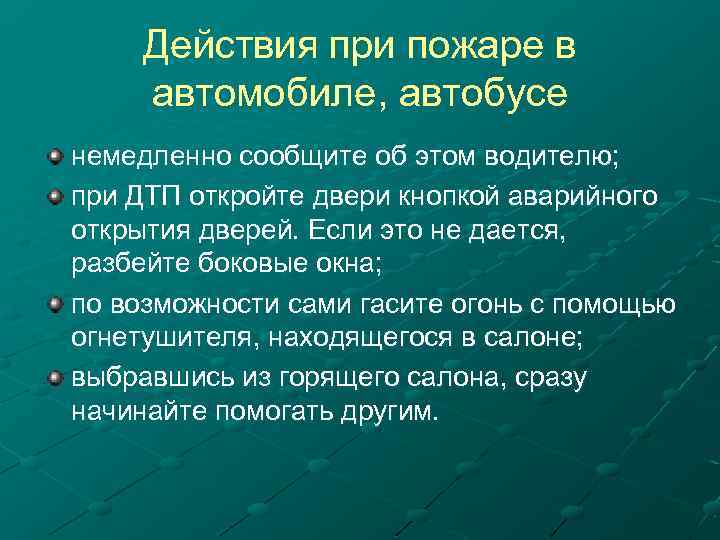 Действия при пожаре в автомобиле, автобусе

немедленно сообщите об этом водителю;

при ДТП откройте двери кнопкой аварийного открытия дверей. Если это не дается, разбейте боковые окна;

по возможности сами гасите огонь с помощью огнетушителя, находящегося в салоне;

выбравшись из горящего салона, сразу начинайте помогать другим.